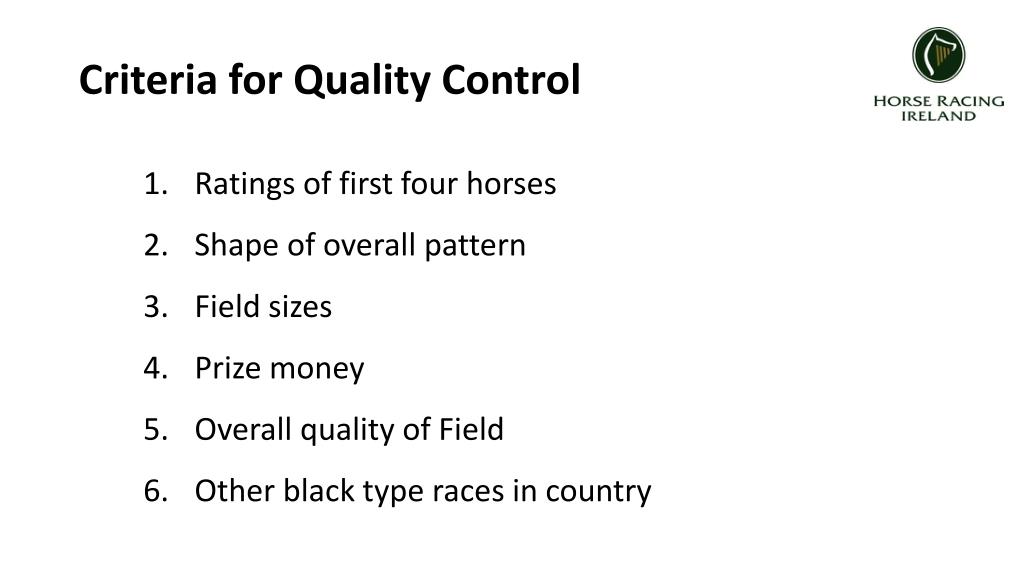 Criteria for Quality Control

HORSE RACING IRELAND

1. Ratings of first four horses
2. Shape of overall pattern
3. Field sizes
4. Prize money
5. Overall quality of Field
6. Other black type races in country